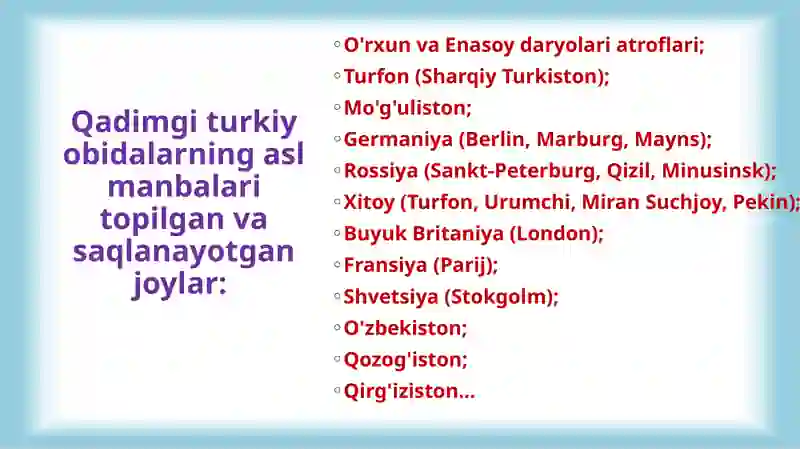 Qadimgi turkiy obidalarning asl manbalari topilgan va saqlanayotgan joylar:

◦ O'rxun va Enasoy daryolari atroflari;
◦ Turfon (Sharqiy Turkiston);
◦ Mo'g'uliston;
◦ Germaniya (Berlin, Marburg, Mayns);
◦ Rossiya (Sankt-Peterburg, Qizil, Minusinsk);
◦ Xitoy (Turfon, Urumchi, Miran Suchjoy, Pekin);
◦ Buyuk Britaniya (London);
◦ Fransiya (Parij);
◦ Shvetsiya (Stokgolm);
◦ O'zbekiston;
◦ Qozog'iston;
◦ Qirg'iziston...